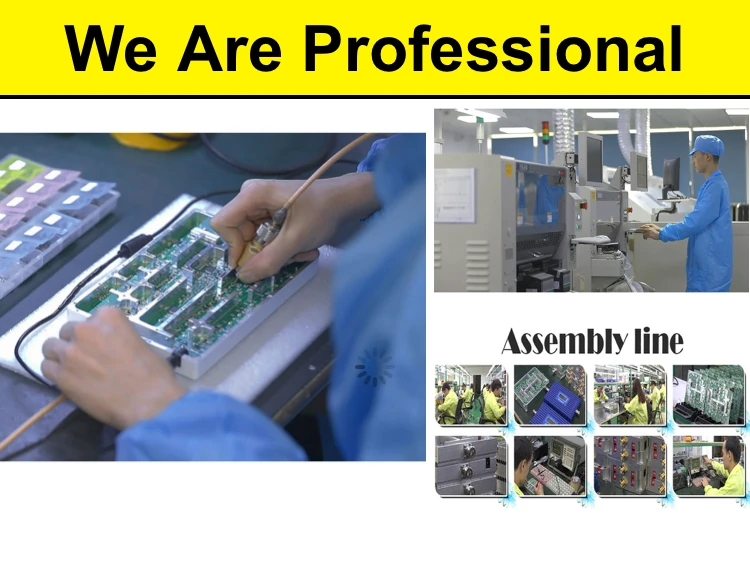 We Are Professional

Assembly line